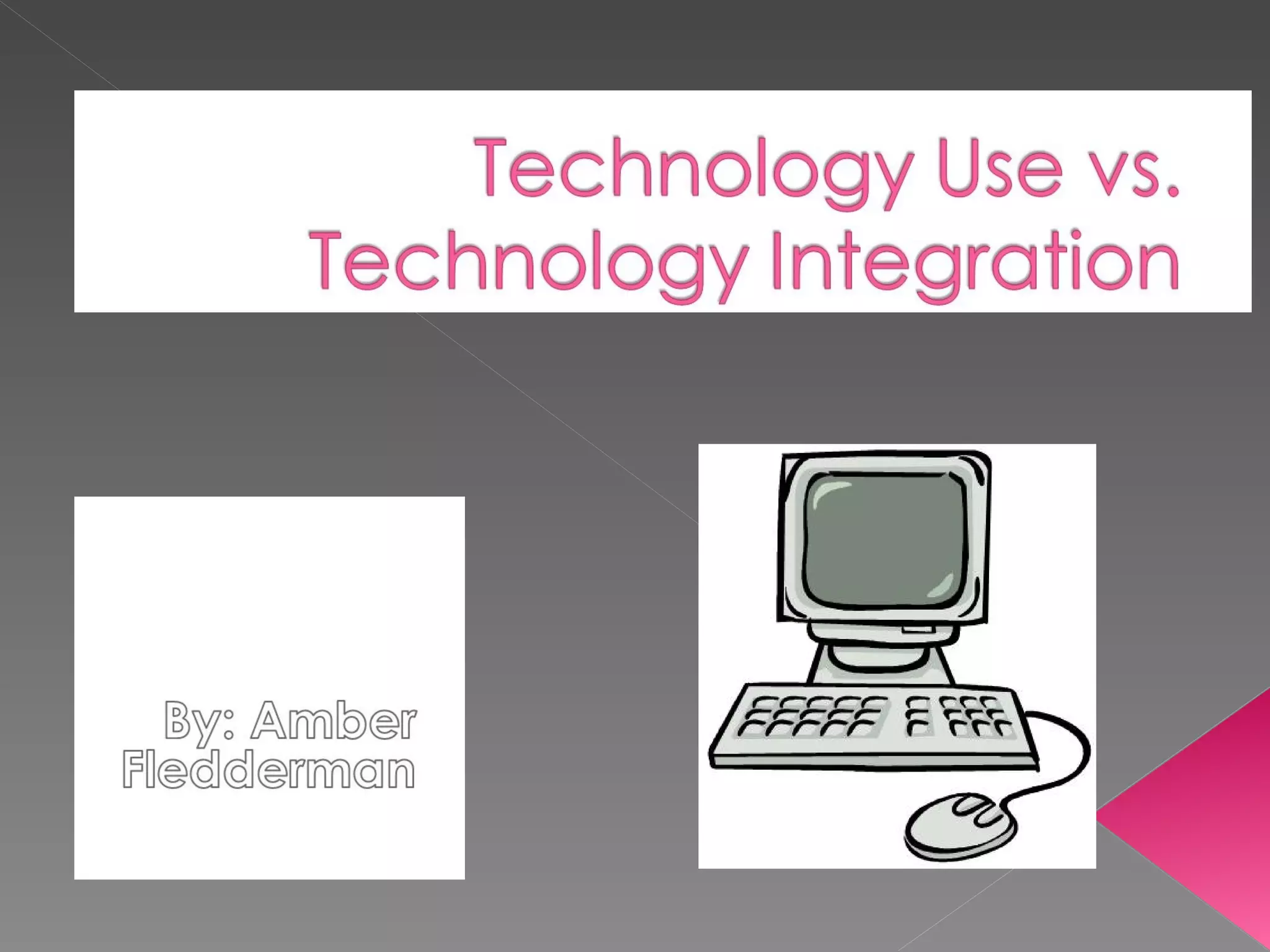 Technology Use vs. Technology Integration

By: Amber Fledderman